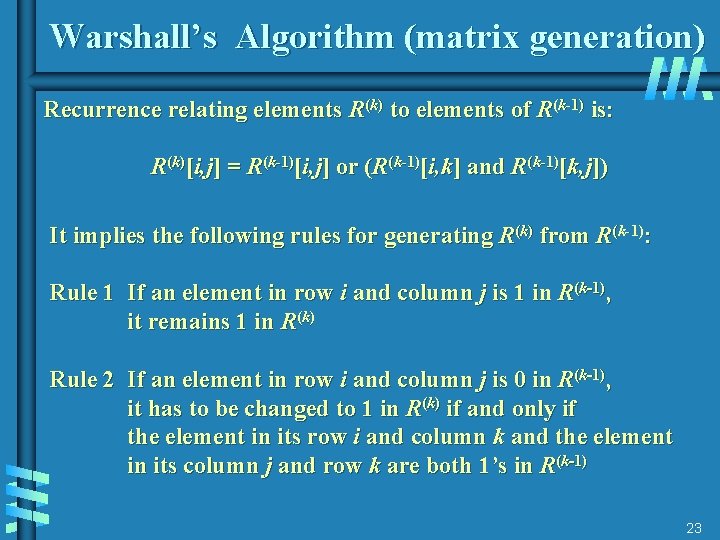 Warshall's Algorithm (matrix generation)

Recurrence relating elements $R^{(k)}$ to elements of $R^{(k-1)}$ is:

$R^{(k)}[i,j] = R^{(k-1)}[i,j]$ or $(R^{(k-1)}[i,k]$ and $R^{(k-1)}[k,j])$

It implies the following rules for generating $R^{(k)}$ from $R^{(k-1)}$:

Rule 1 If an element in row $i$ and column $j$ is 1 in $R^{(k-1)}$, it remains 1 in $R^{(k)}$

Rule 2 If an element in row $i$ and column $j$ is 0 in $R^{(k-1)}$, it has to be changed to 1 in $R^{(k)}$ if and only if the element in its row $i$ and column $k$ and the element in its column $j$ and row $k$ are both 1's in $R^{(k-1)}$

23